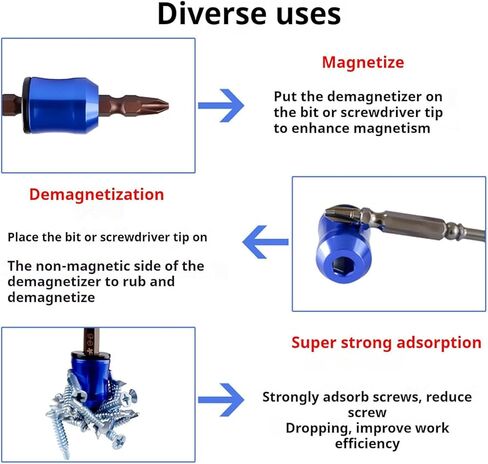 Diverse uses

Magnetize

Put the demagnetizer on the bit or screwdriver tip to enhance magnetism

Demagnetization

Place the bit or screwdriver tip on

The non-magnetic side of the demagnetizer to rub and demagnetize

Super strong adsorption

Strongly adsorb screws, reduce screw
Dropping, improve work efficiency